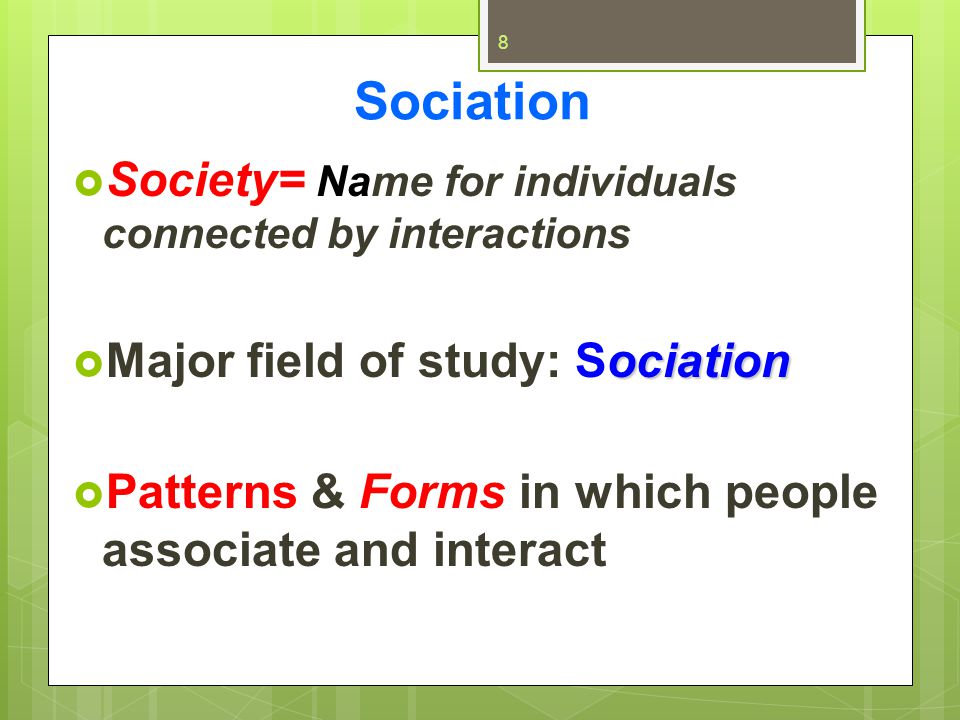 8

Sociation

Society= Name for individuals connected by interactions

Major field of study: Sociation

Patterns & Forms in which people associate and interact